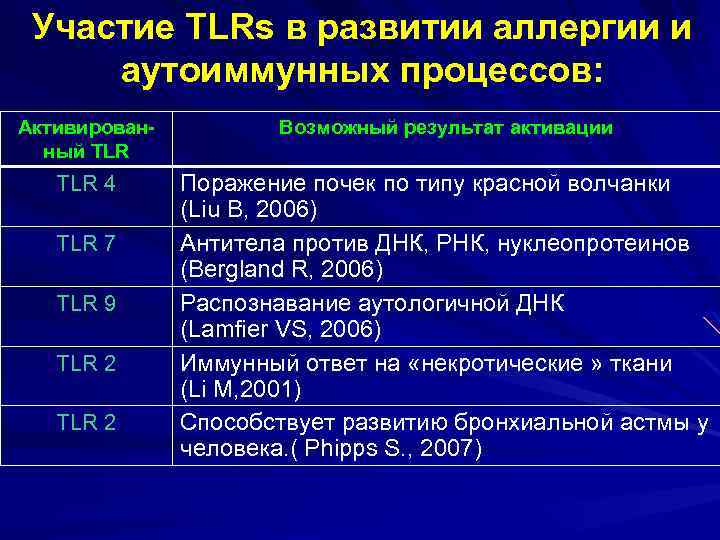 Участие TLRs в развитии аллергии и аутоиммунных процессов:

| Активированный TLR | Возможный результат активации |
|---|---|
| TLR 4 | Поражение почек по типу красной волчанки (Liu B, 2006) |
| TLR 7 | Антитела против ДНК, РНК, нуклеопротеинов (Bergland R, 2006) |
| TLR 9 | Распознавание аутологичной ДНК (Lamfier VS, 2006) |
| TLR 2 | Иммунный ответ на «некротические » ткани (Li M,2001) |
| TLR 2 | Способствует развитию бронхиальной астмы у человека.( Phipps S., 2007) |